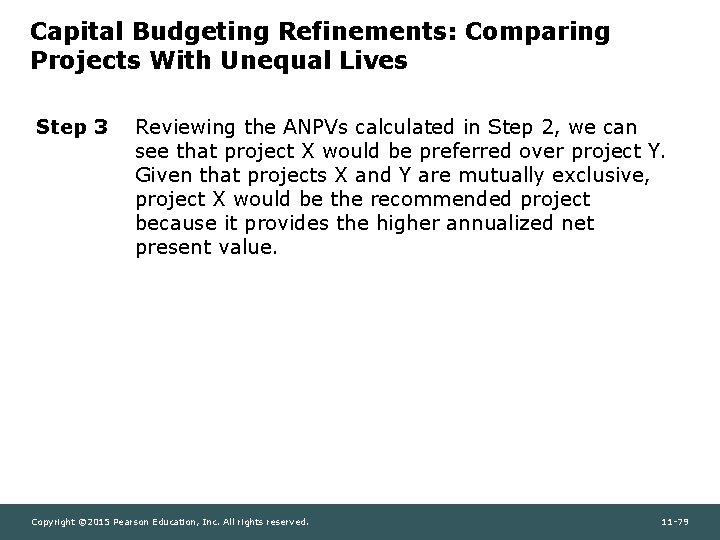 Capital Budgeting Refinements: Comparing Projects With Unequal Lives

Step 3 Reviewing the ANPVs calculated in Step 2, we can see that project X would be preferred over project Y. Given that projects X and Y are mutually exclusive, project X would be the recommended project because it provides the higher annualized net present value.

Copyright ©2015 Pearson Education, Inc. All rights reserved.

11-79